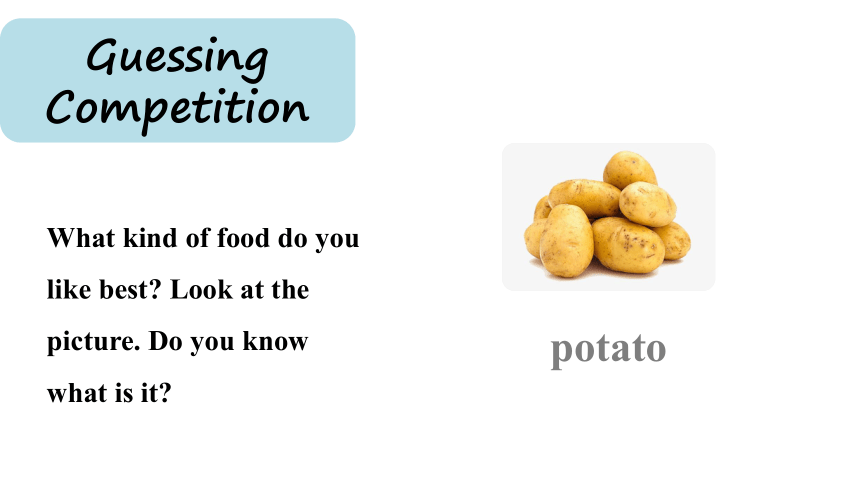 Guessing Competition

What kind of food do you like best? Look at the picture. Do you know what is it?

potato